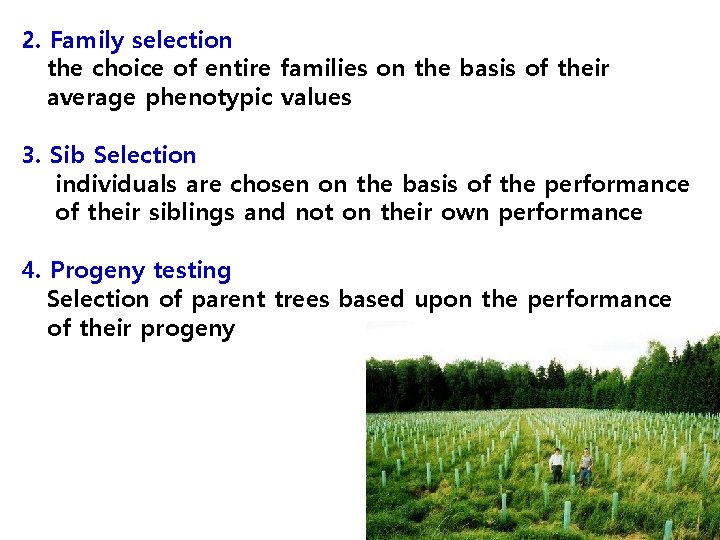 2. Family selection
the choice of entire families on the basis of their average phenotypic values

3. Sib Selection
individuals are chosen on the basis of the performance of their siblings and not on their own performance

4. Progeny testing
Selection of parent trees based upon the performance of their progeny